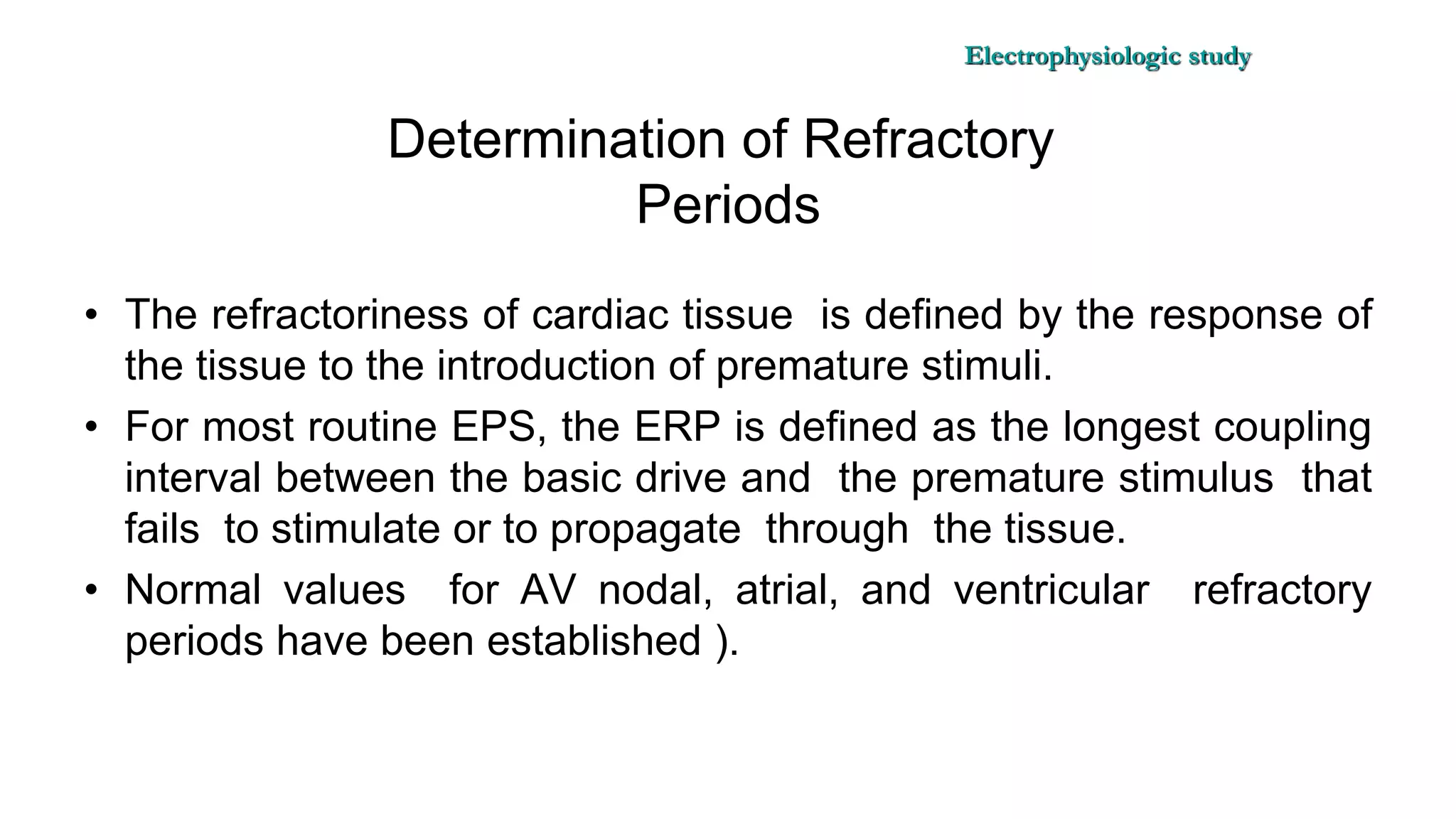 Electrophysiologic study

Determination of Refractory Periods

• The refractoriness of cardiac tissue is defined by the response of the tissue to the introduction of premature stimuli.

• For most routine EPS, the ERP is defined as the longest coupling interval between the basic drive and the premature stimulus that fails to stimulate or to propagate through the tissue.

• Normal values for AV nodal, atrial, and ventricular refractory periods have been established ).